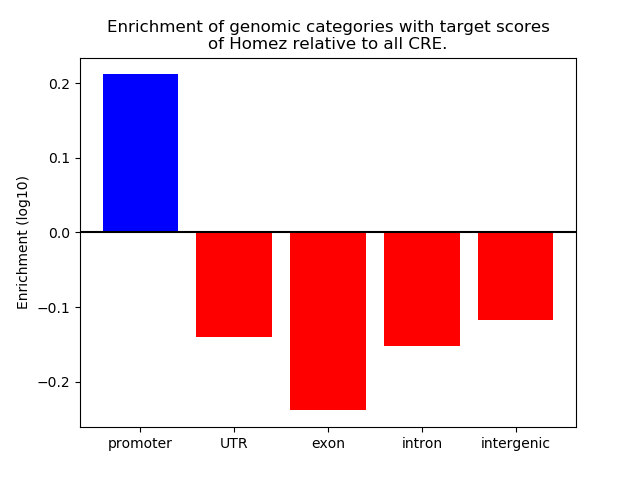 Enrichment of genomic categories with target scores of Homez relative to all CRE.

Enrichment (log10)

0.2
0.1
0.0
−0.1
−0.2

promoter
UTR
exon
intron
intergenic